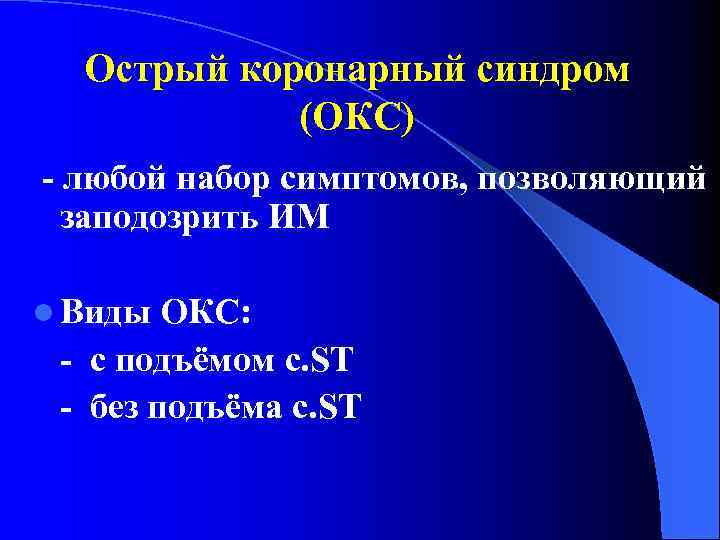 Острый коронарный синдром (ОКС)

- любой набор симптомов, позволяющий заподозрить ИМ

Виды ОКС:

- с подъёмом с.ST
- без подъёма с.ST